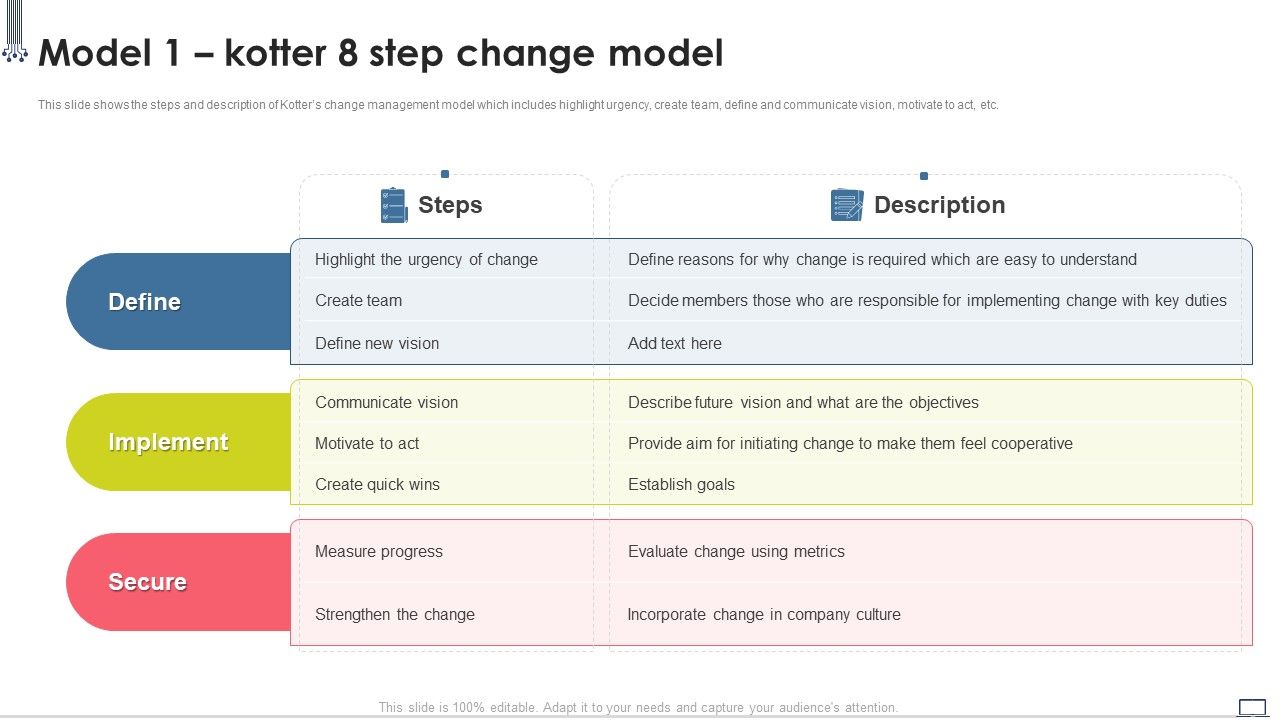 Model 1 – kotter 8 step change model

This slide shows the steps and description of Kotter's change management model which includes highlight urgency, create team, define and communicate vision, motivate to act, etc.

| | Steps | Description |
|---|---|---|
| Define | Highlight the urgency of change | Define reasons for why change is required which are easy to understand |
| | Create team | Decide members those who are responsible for implementing change with key duties |
| | Define new vision | Add text here |
| Implement | Communicate vision | Describe future vision and what are the objectives |
| | Motivate to act | Provide aim for initiating change to make them feel cooperative |
| | Create quick wins | Establish goals |
| Secure | Measure progress | Evaluate change using metrics |
| | Strengthen the change | Incorporate change in company culture |

This slide is 100% editable. Adapt it to your needs and capture your audience's attention.